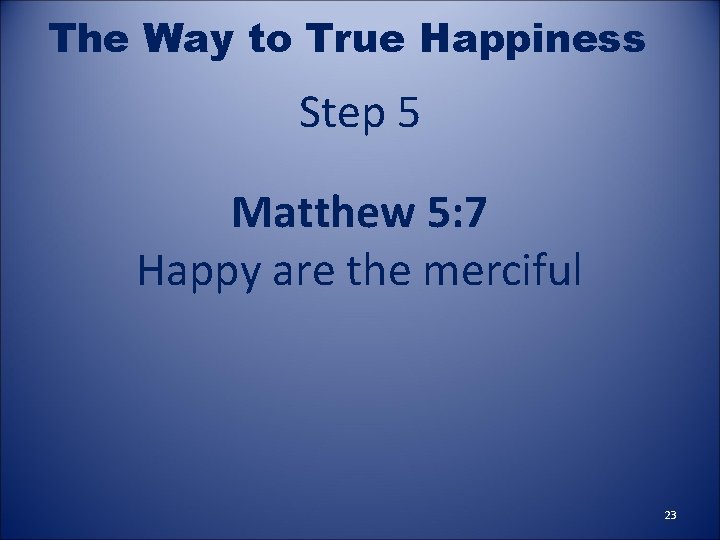 The Way to True Happiness

Step 5

Matthew 5:7
Happy are the merciful

23